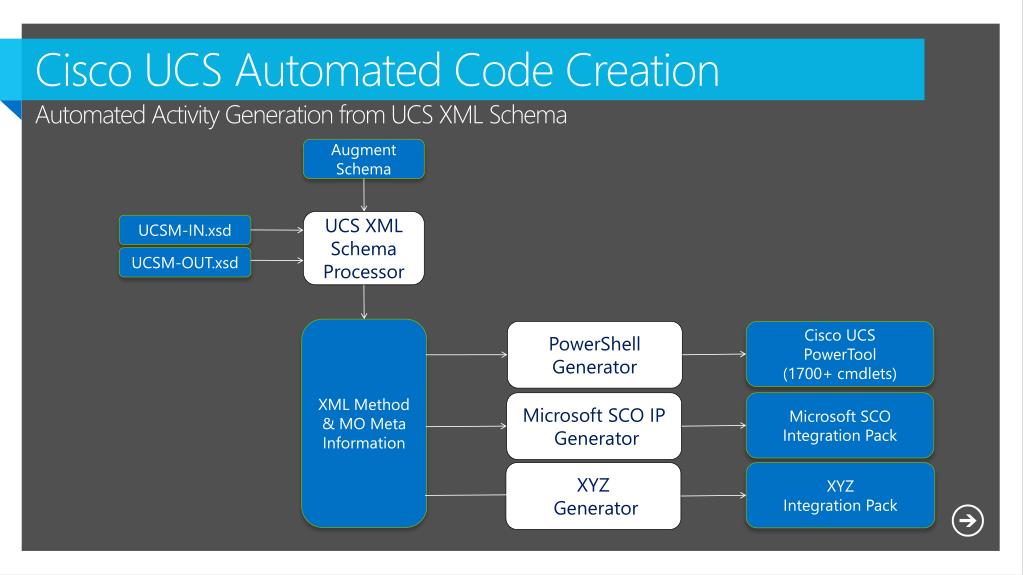 Cisco UCS Automated Code Creation

Automated Activity Generation from UCS XML Schema

Augment Schema

UCSM-IN.xsd

UCSM-OUT.xsd

UCS XML Schema Processor

XML Method & MO Meta Information

PowerShell Generator

Microsoft SCO IP Generator

XYZ Generator

Cisco UCS PowerTool (1700+ cmdlets)

Microsoft SCO Integration Pack

XYZ Integration Pack